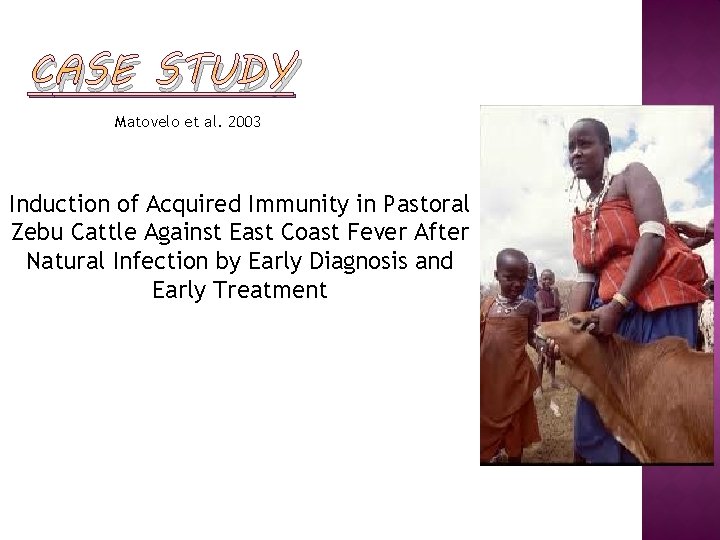 CASE STUDY

Matovelo et al. 2003

Induction of Acquired Immunity in Pastoral Zebu Cattle Against East Coast Fever After Natural Infection by Early Diagnosis and Early Treatment